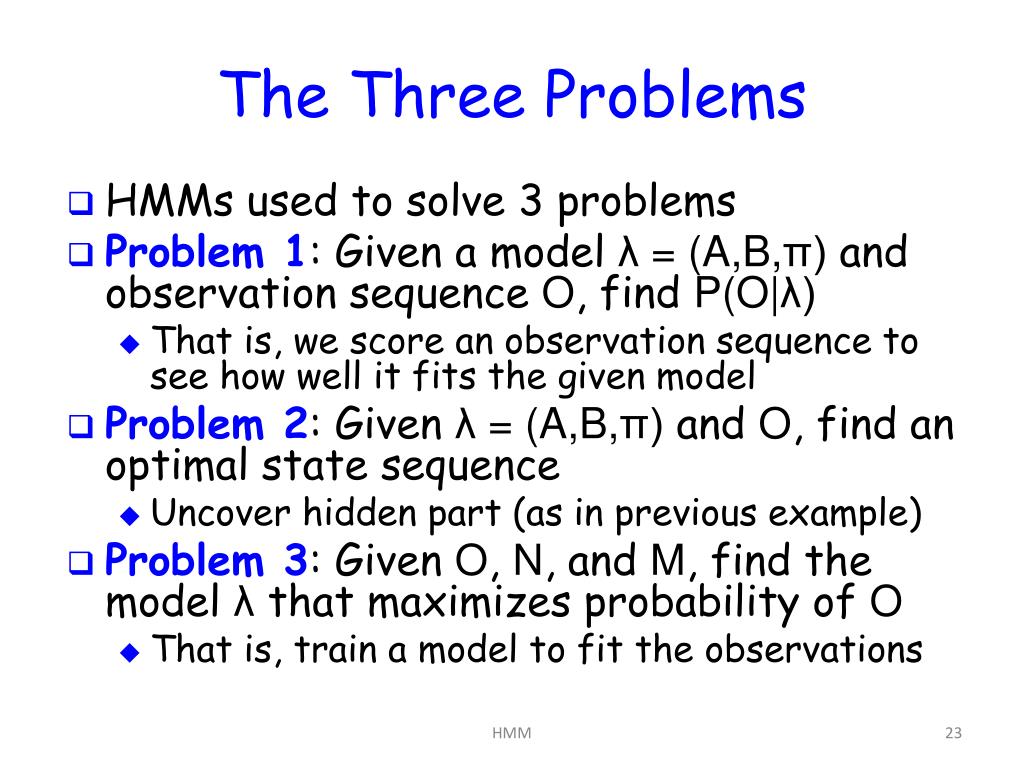 The Three Problems

HMMs used to solve 3 problems

Problem 1: Given a model $\lambda = (A,B,\pi)$ and observation sequence O, find $P(O|\lambda)$

That is, we score an observation sequence to see how well it fits the given model

Problem 2: Given $\lambda = (A,B,\pi)$ and O, find an optimal state sequence

Uncover hidden part (as in previous example)

Problem 3: Given O, N, and M, find the model $\lambda$ that maximizes probability of O

That is, train a model to fit the observations

HMM

23